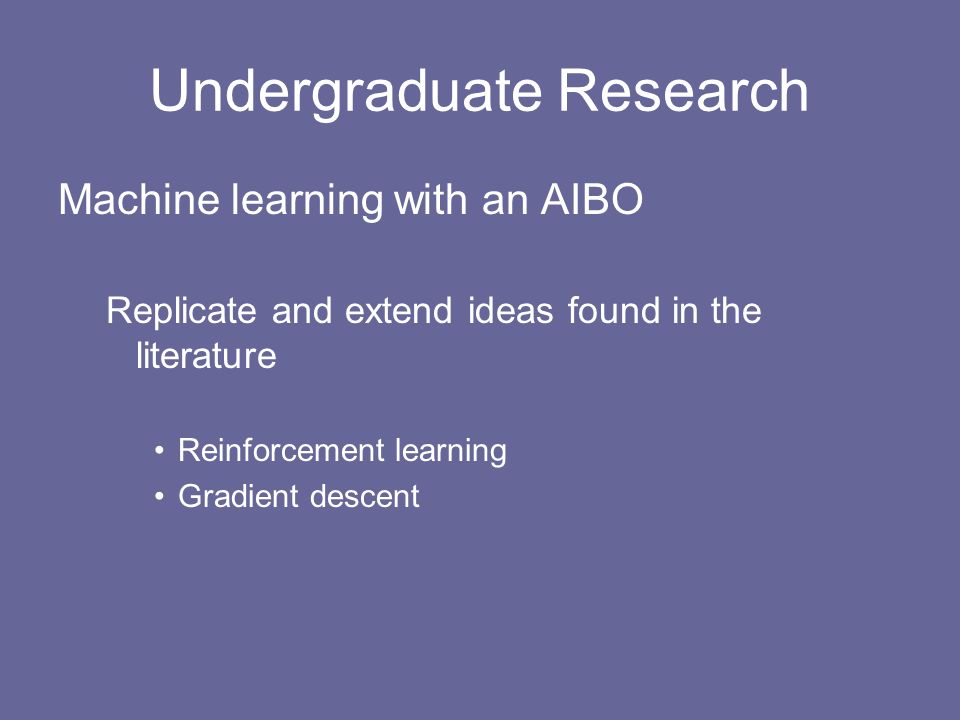 Undergraduate Research

Machine learning with an AIBO

Replicate and extend ideas found in the literature

• Reinforcement learning
• Gradient descent